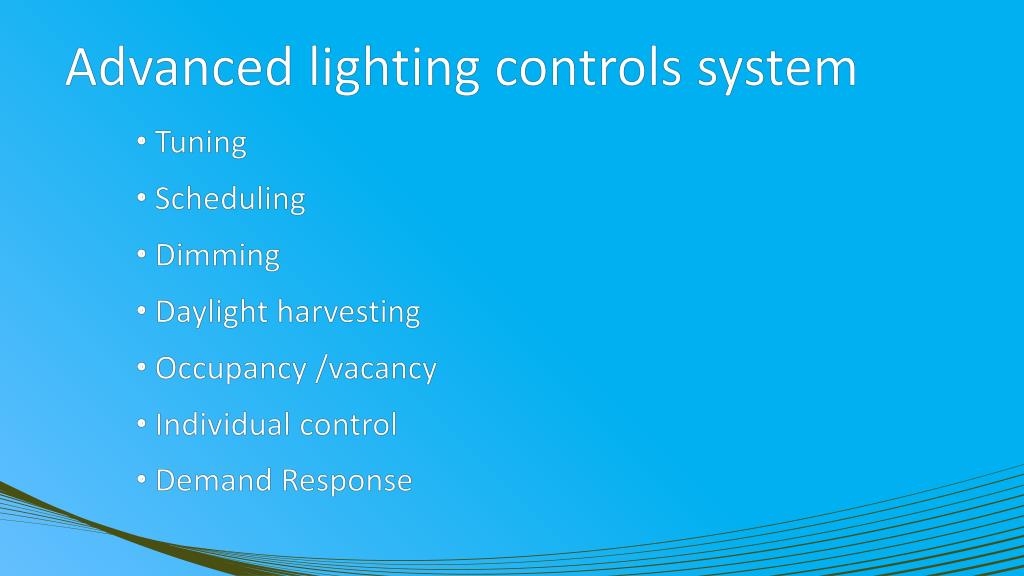 Advanced lighting controls system

• Tuning
• Scheduling
• Dimming
• Daylight harvesting
• Occupancy /vacancy
• Individual control
• Demand Response